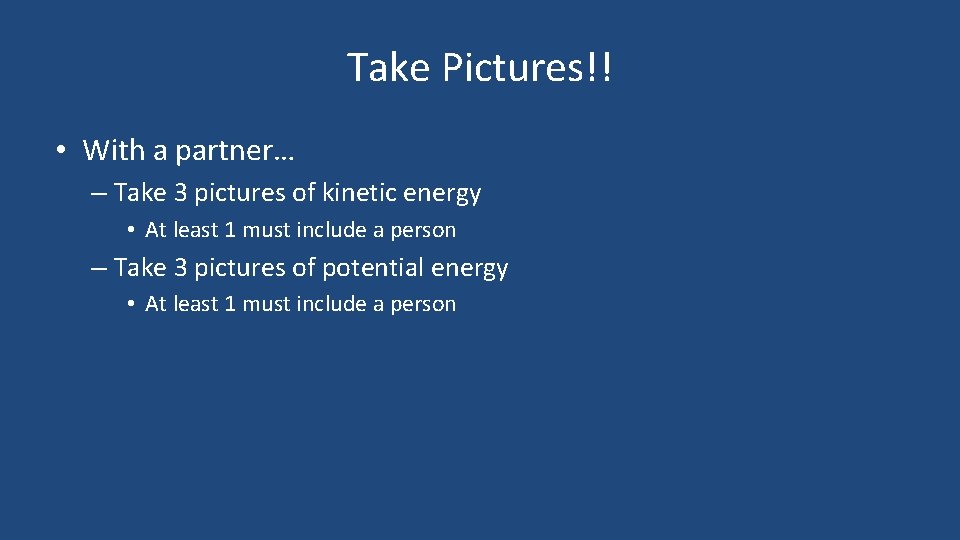 Take Pictures!!

• With a partner…
– Take 3 pictures of kinetic energy
• At least 1 must include a person
– Take 3 pictures of potential energy
• At least 1 must include a person